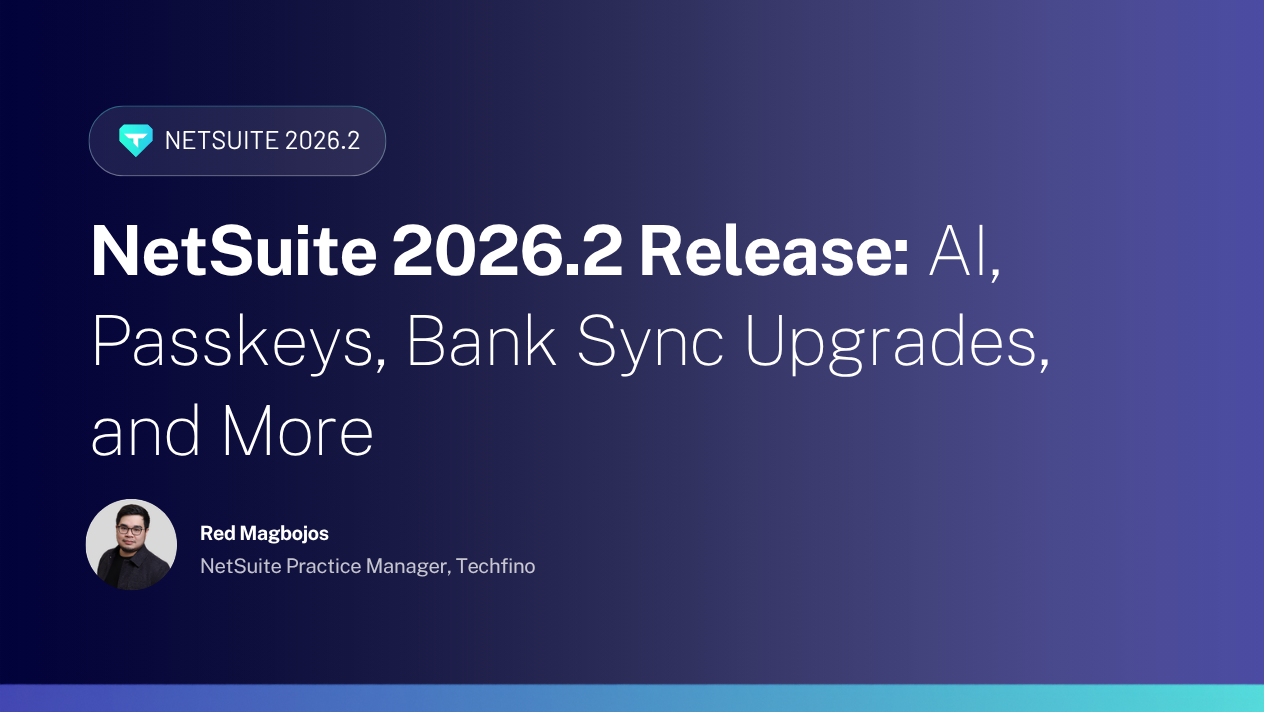 NETSUITE 2026.2

NetSuite 2026.2 Release: AI, Passkeys, Bank Sync Upgrades, and More

Red Magbojos
NetSuite Practice Manager, Techfino